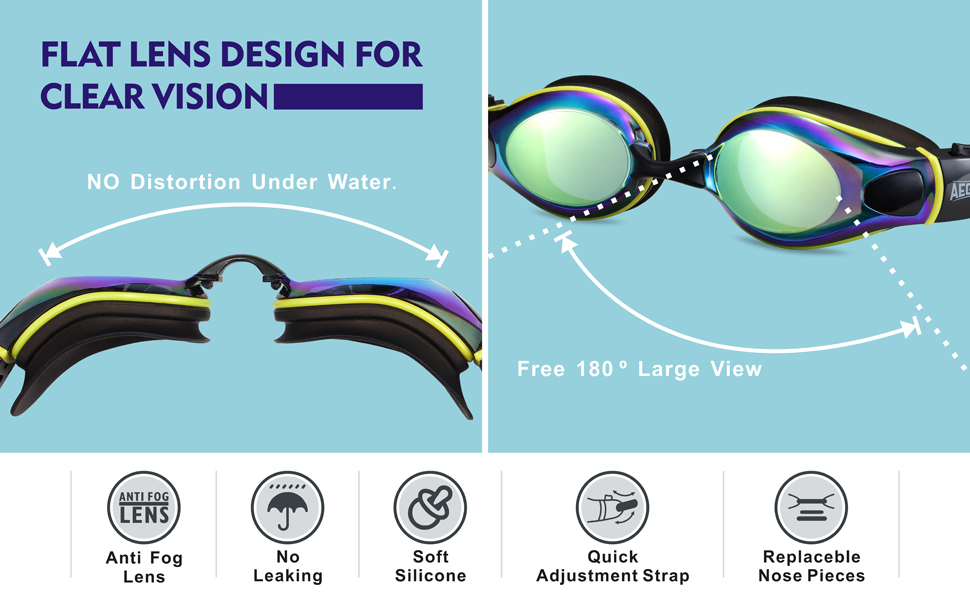 FLAT LENS DESIGN FOR CLEAR VISION

NO Distortion Under Water.

AEG

Free 180° Large View

ANTI FOG LENS

Anti Fog Lens

No Leaking

Soft Silicone

Quick Adjustment Strap

Replaceble Nose Pieces